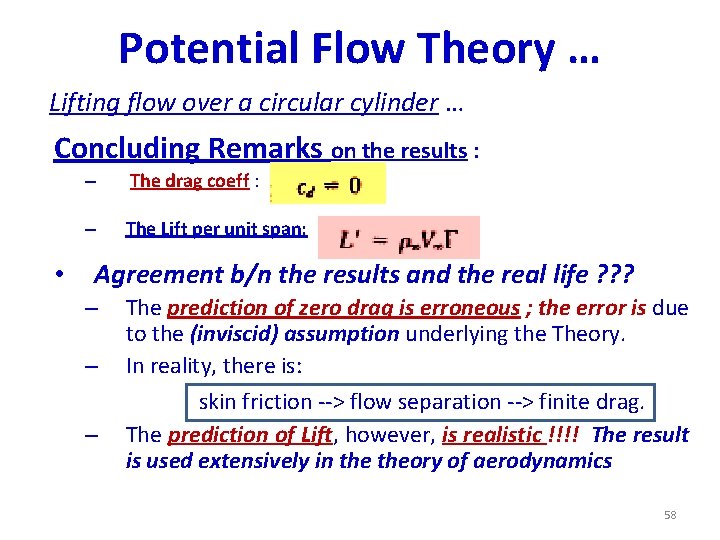 Potential Flow Theory …

Lifting flow over a circular cylinder …

Concluding Remarks on the results :

– The drag coeff : $c_d = 0$

– The Lift per unit span: $L' = \rho_\infty V_\infty \Gamma$

• Agreement b/n the results and the real life ???

– The prediction of zero drag is erroneous ; the error is due to the (inviscid) assumption underlying the Theory.

– In reality, there is:

skin friction --> flow separation --> finite drag.

– The prediction of Lift, however, is realistic !!!! The result is used extensively in the theory of aerodynamics

58